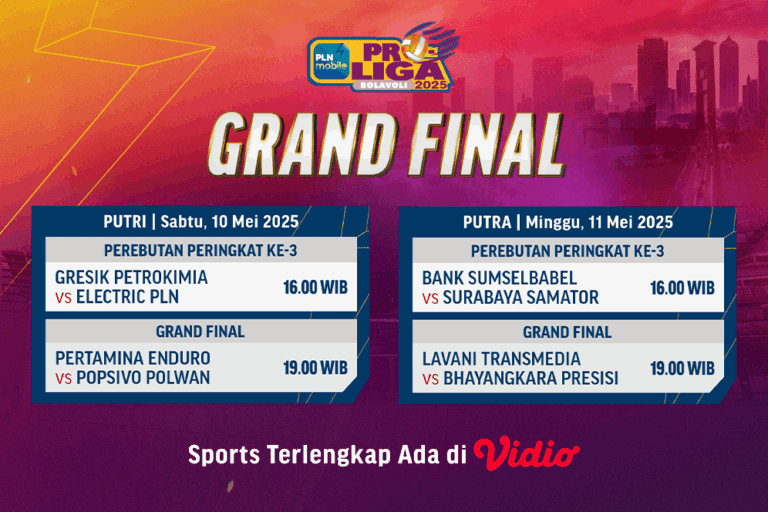 PLN mobile PROLIGA BOLAVOLI 2025

GRAND FINAL

PUTRI | Sabtu, 10 Mei 2025

PEREBUTAN PERINGKAT KE-3

GRESIK PETROKIMIA
VS ELECTRIC PLN
16.00 WIB

GRAND FINAL

PERTAMINA ENDURO
VS POPSIVO POLWAN
19.00 WIB

PUTRA | Minggu, 11 Mei 2025

PEREBUTAN PERINGKAT KE-3

BANK SUMSELBABEL
VS SURABAYA SAMATOR
16.00 WIB

GRAND FINAL

LAVANI TRANSMEDIA
VS BHAYANGKARA PRESISI
19.00 WIB

Sports Terlengkap Ada di Vidio